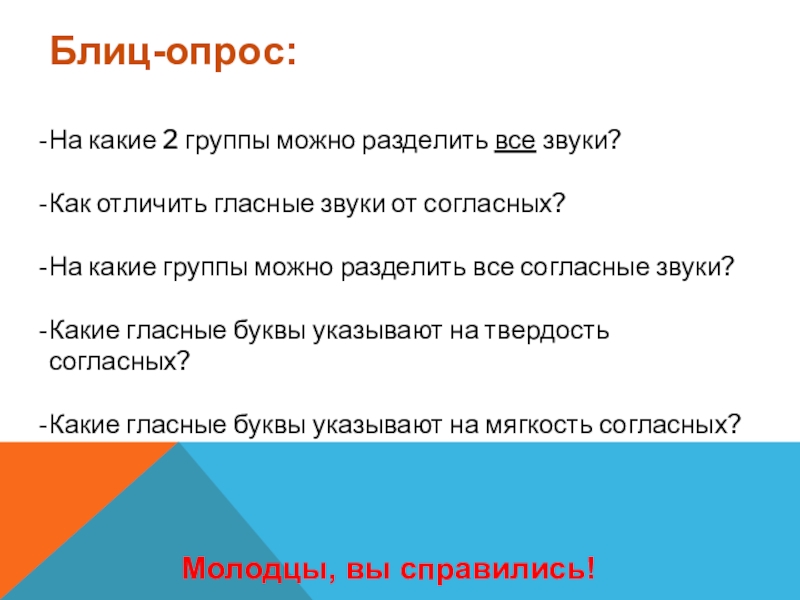 Блиц-опрос:

-На какие 2 группы можно разделить все звуки?

-Как отличить гласные звуки от согласных?

-На какие группы можно разделить все согласные звуки?

-Какие гласные буквы указывают на твердость согласных?

-Какие гласные буквы указывают на мягкость согласных?

Молодцы, вы справились!